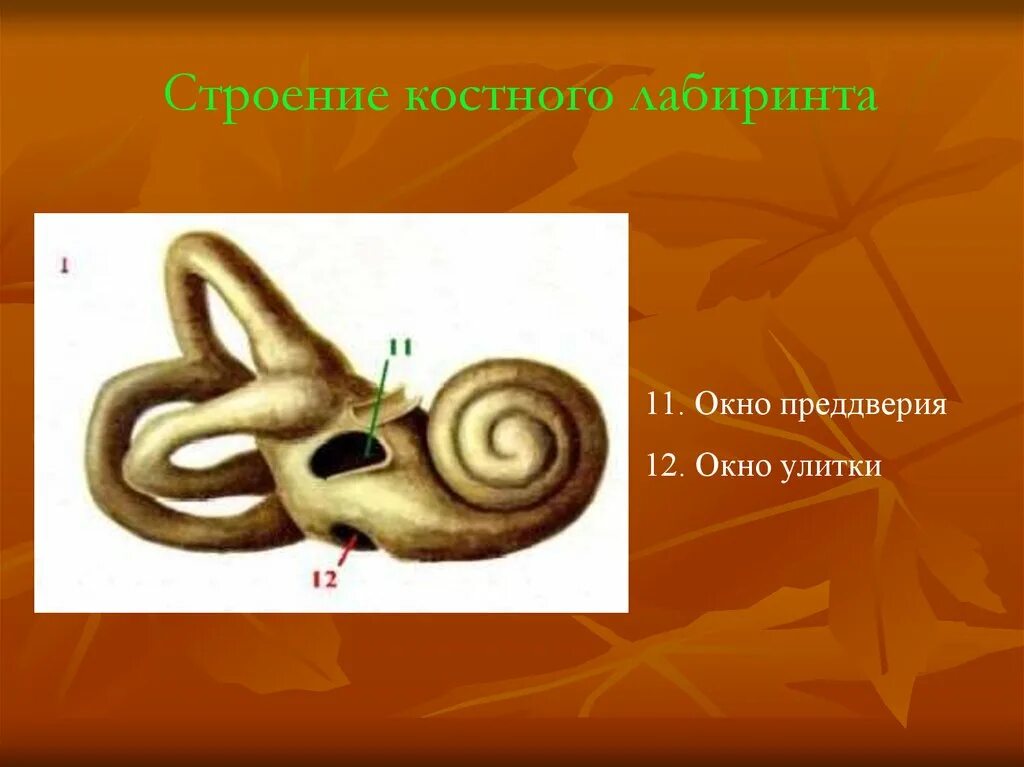 Строение костного лабиринта

1

11

12

11. Окно преддверия

12. Окно улитки